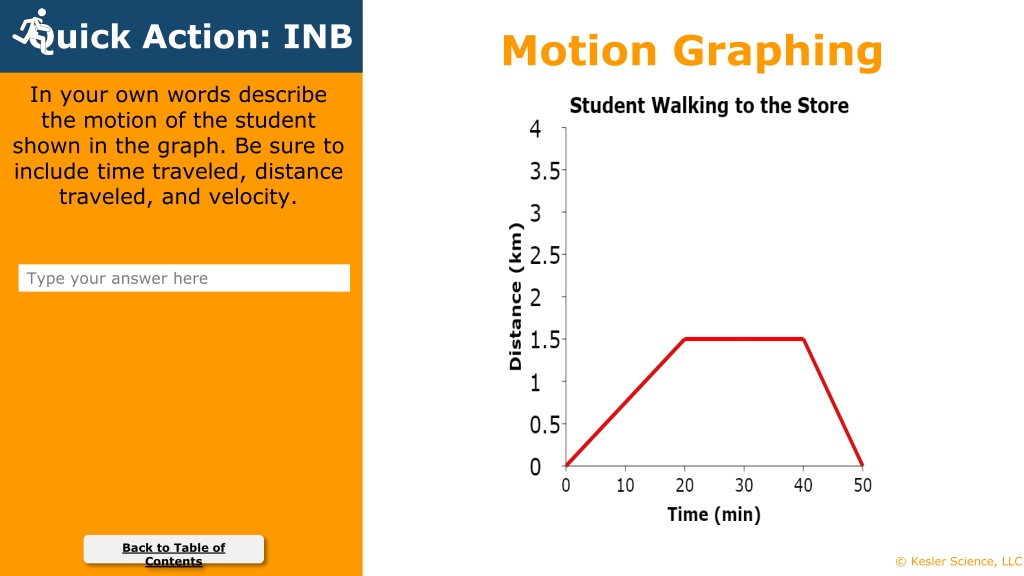 Quick Action: INB

In your own words describe the motion of the student shown in the graph. Be sure to include time traveled, distance traveled, and velocity.

Type your answer here

Back to Table of Contents

Motion Graphing

Student Walking to the Store

Distance (km)

4
3.5
3
2.5
2
1.5
1
0.5
0

0 10 20 30 40 50

Time (min)

© Kesler Science, LLC